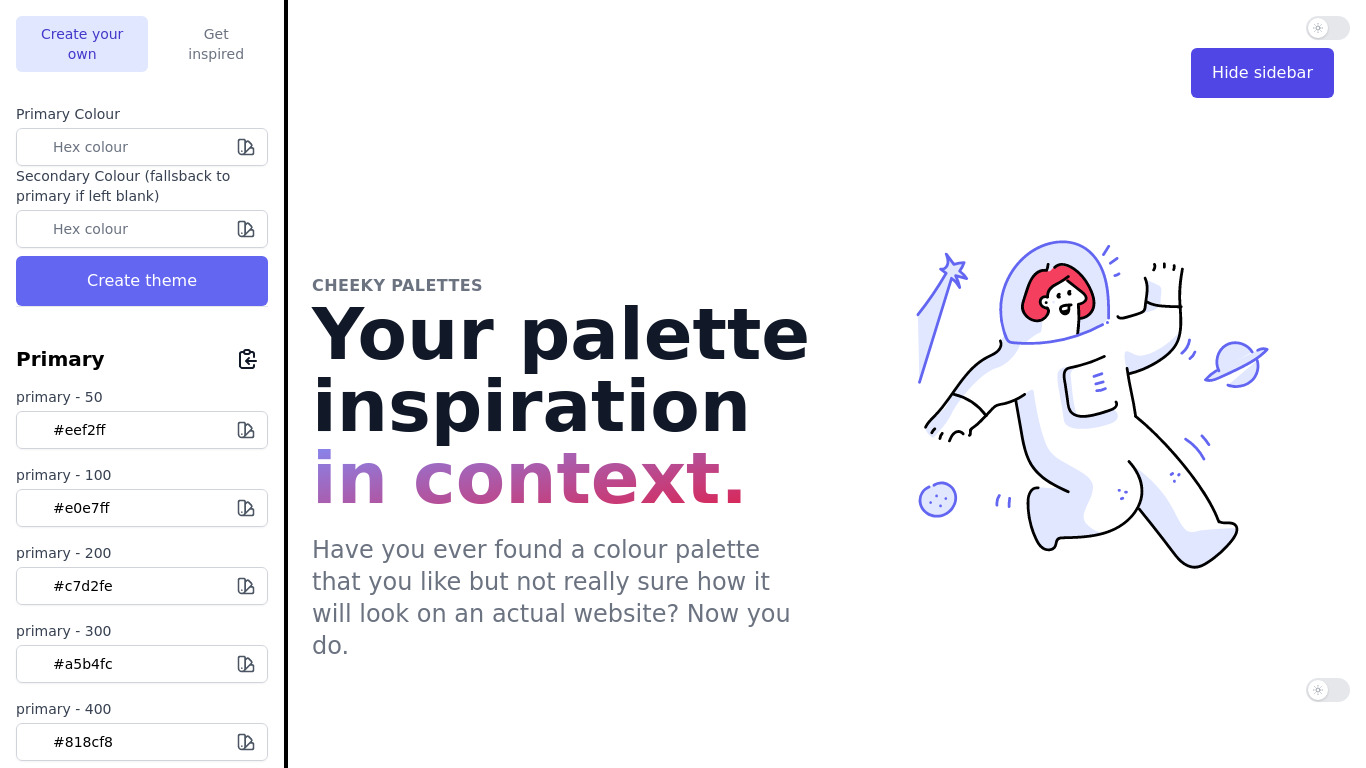 Create your own

Get inspired

Primary Colour

Hex colour

Secondary Colour (fallsback to primary if left blank)

Hex colour

Create theme

Primary

primary - 50

#eef2ff

primary - 100

#e0e7ff

primary - 200

#c7d2fe

primary - 300

#a5b4fc

primary - 400

#818cf8

Hide sidebar

CHEEKY PALETTES

Your palette inspiration in context.

Have you ever found a colour palette that you like but not really sure how it will look on an actual website? Now you do.